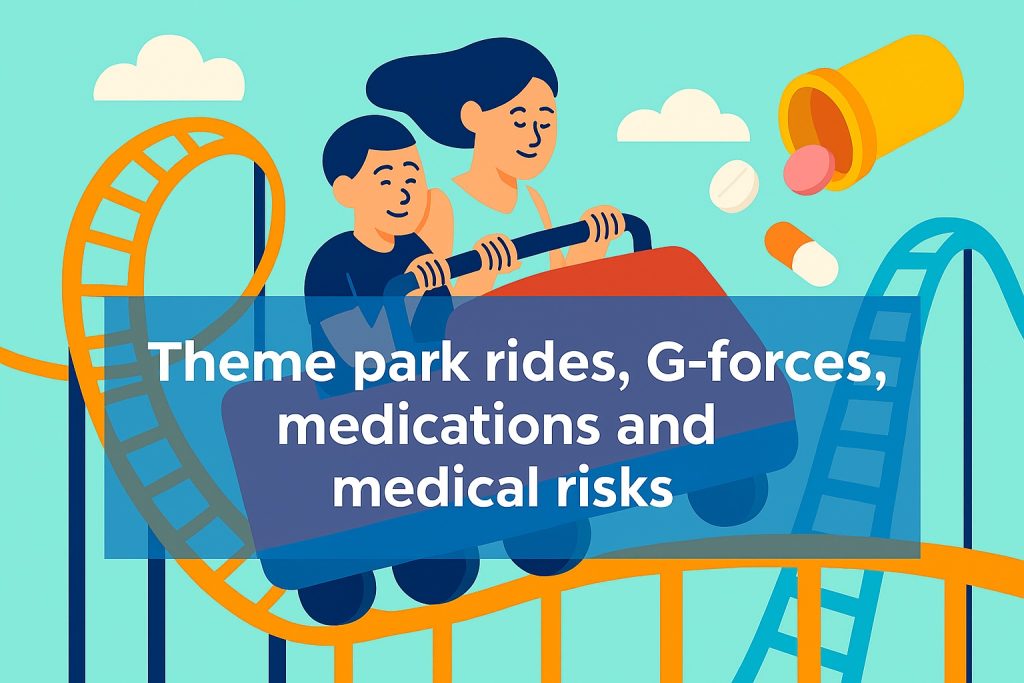 Theme park rides, G-forces, medications and medical risks